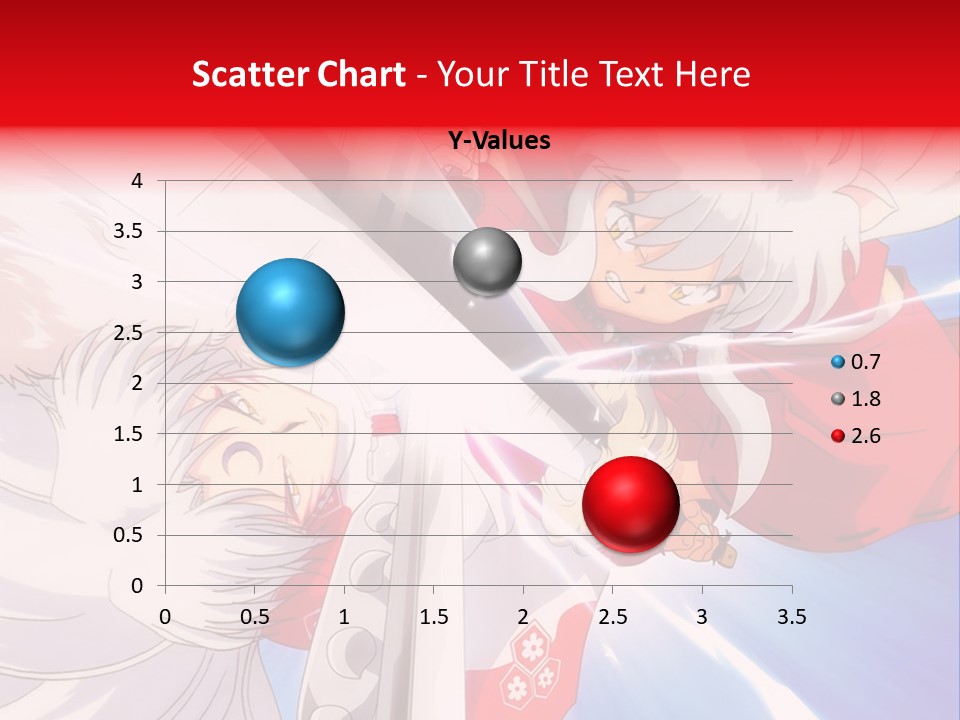 Scatter Chart - Your Title Text Here

Y-Values

4
3.5
3
2.5
2
1.5
1
0.5
0

0 0.5 1 1.5 2 2.5 3 3.5

0.7
1.8
2.6